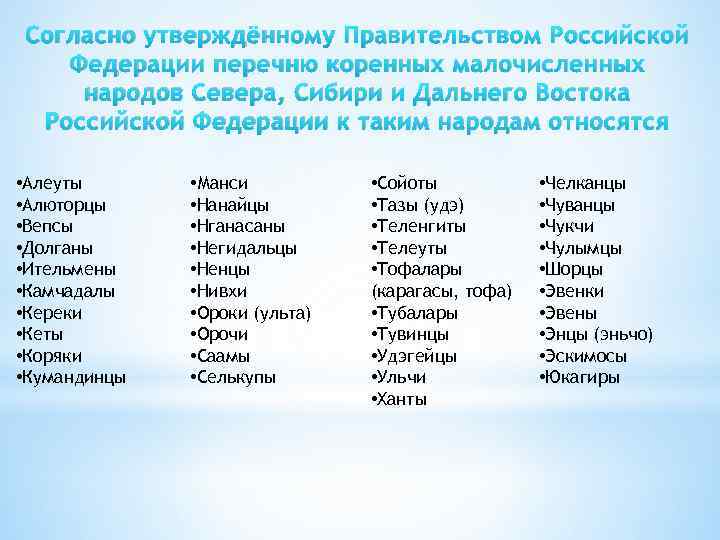 Согласно утверждённому Правительством Российской Федерации перечню коренных малочисленных народов Севера, Сибири и Дальнего Востока Российской Федерации к таким народам относятся

•Алеуты
•Алюторцы
•Вепсы
•Долганы
•Ительмены
•Камчадалы
•Кереки
•Кеты
•Коряки
•Кумандинцы

•Манси
•Нанайцы
•Нганасаны
•Негидальцы
•Ненцы
•Нивхи
•Ороки (ульта)
•Орочи
•Саамы
•Селькупы

•Сойоты
•Тазы (удэ)
•Теленгиты
•Телеуты
•Тофалары (карагасы, тофа)
•Тубалары
•Тувинцы
•Удэгейцы
•Ульчи
•Ханты

•Челканцы
•Чуванцы
•Чукчи
•Чулымцы
•Шорцы
•Эвенки
•Эвены
•Энцы (эньчо)
•Эскимосы
•Юкагиры